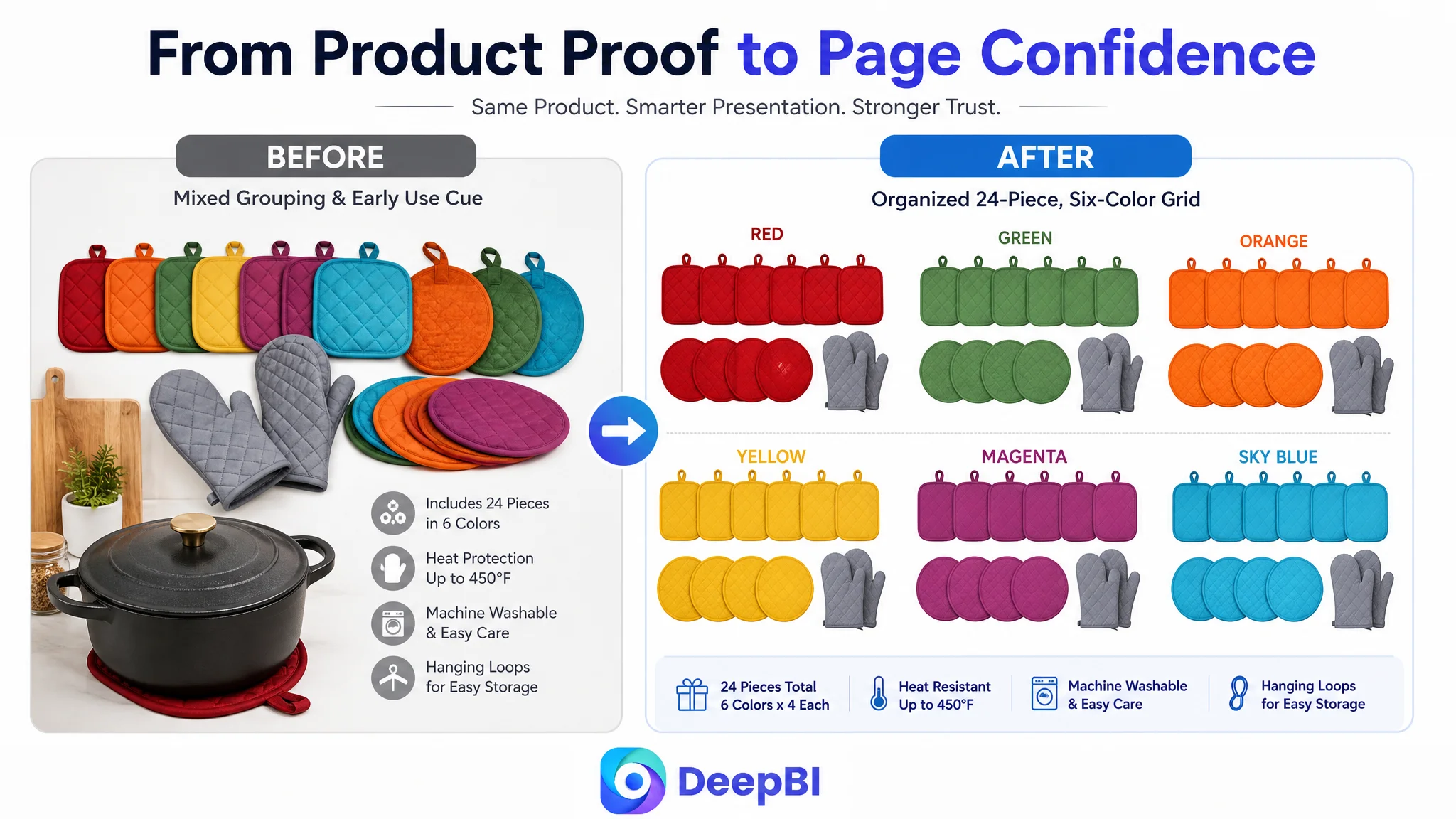 From Product Proof to Page Confidence

Same Product. Smarter Presentation. Stronger Trust.

BEFORE

Mixed Grouping & Early Use Cue

Includes 24 Pieces in 6 Colors

Heat Protection Up to 450°F

Machine Washable & Easy Care

Hanging Loops for Easy Storage

AFTER

Organized 24-Piece, Six-Color Grid

RED

GREEN

ORANGE

YELLOW

MAGENTA

SKY BLUE

24 Pieces Total 6 Colors x 4 Each

Heat Resistant Up to 450°F

Machine Washable & Easy Care

Hanging Loops for Easy Storage

DeepBI